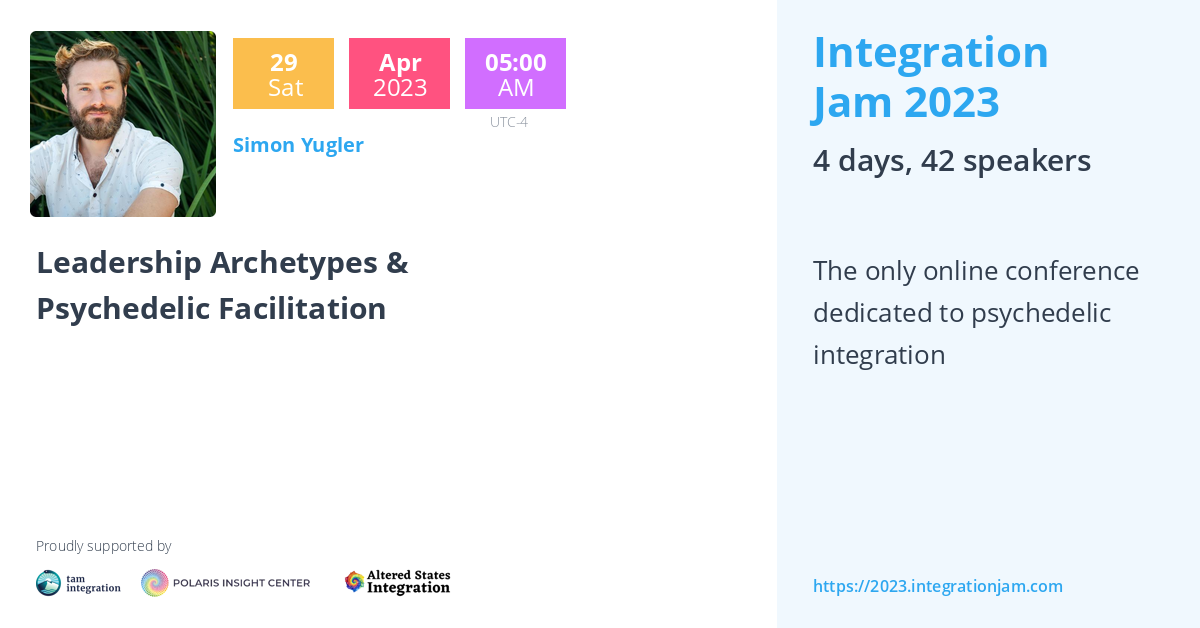 29
Sat

Apr
2023

05:00
AM

UTC-4

Simon Yugler

Leadership Archetypes & Psychedelic Facilitation

Proudly supported by

tam integration

POLARIS INSIGHT CENTER

Altered States Integration

Integration Jam 2023

4 days, 42 speakers

The only online conference dedicated to psychedelic integration

https://2023.integrationjam.com